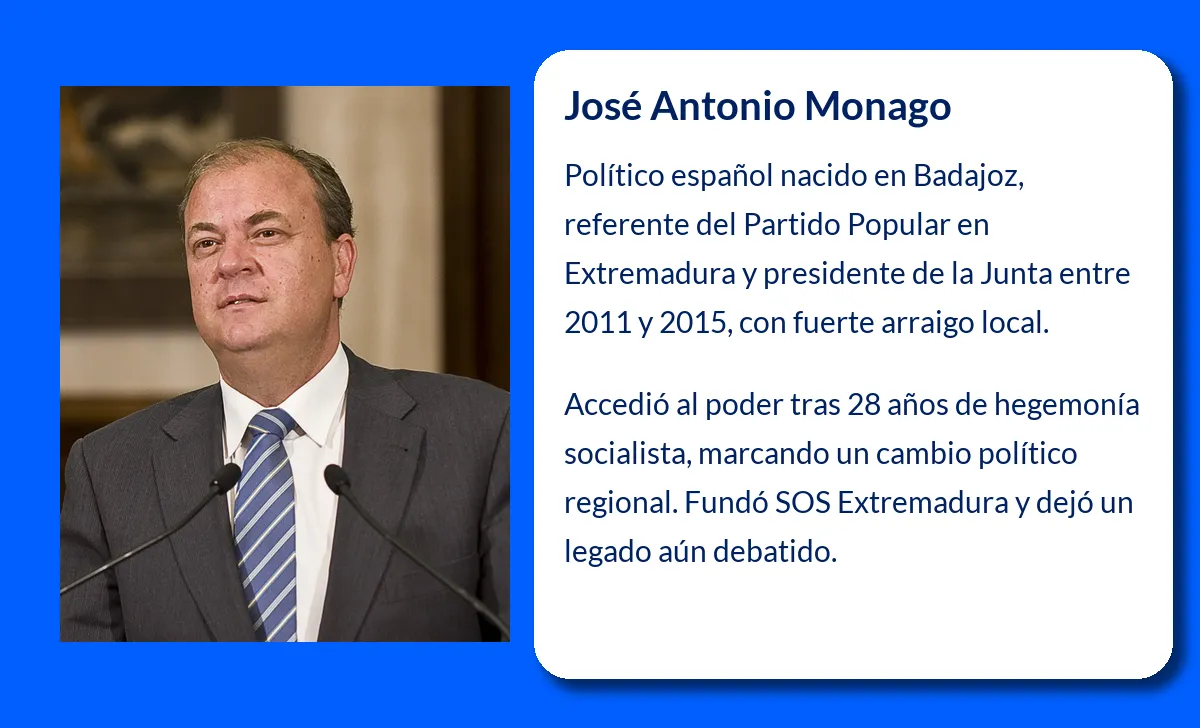 José Antonio Monago

Político español nacido en Badajoz, referente del Partido Popular en Extremadura y presidente de la Junta entre 2011 y 2015, con fuerte arraigo local.

Accedió al poder tras 28 años de hegemonía socialista, marcando un cambio político regional. Fundó SOS Extremadura y dejó un legado aún debatido.